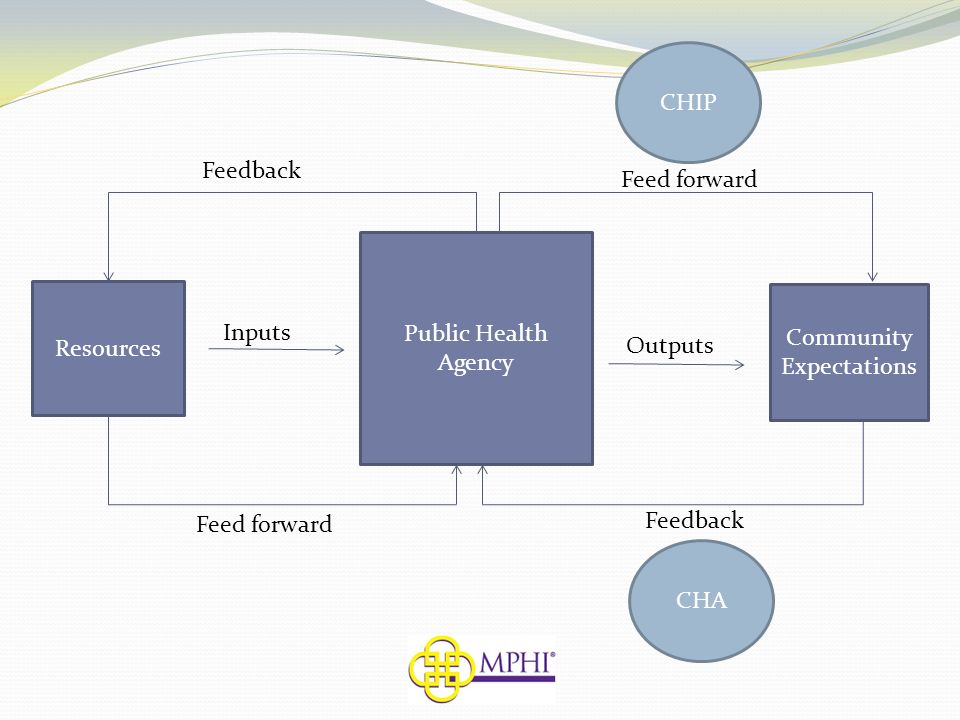 CHIP

Feedback

Feed forward

Resources

Inputs

Public Health Agency

Outputs

Community Expectations

Feed forward

Feedback

CHA

MPHI®